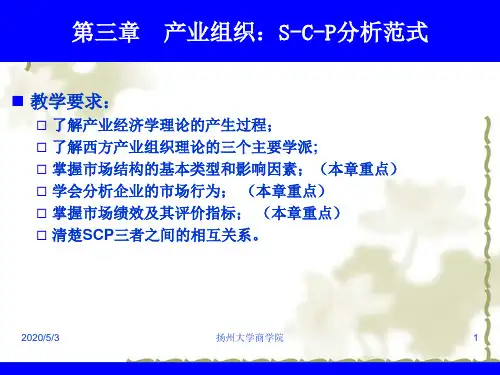 第三章　产业组织：S-C-P分析范式

■ 教学要求：

□ 了解产业经济学理论的产生过程；

□ 了解西方产业组织理论的三个主要学派；

□ 掌握市场结构的基本类型和影响因素；（本章重点）

□ 学会分析企业的市场行为；（本章重点）

□ 掌握市场绩效及其评价指标；（本章重点）

□ 清楚SCP三者之间的相互关系。

2020/5/3　扬州大学商学院　1